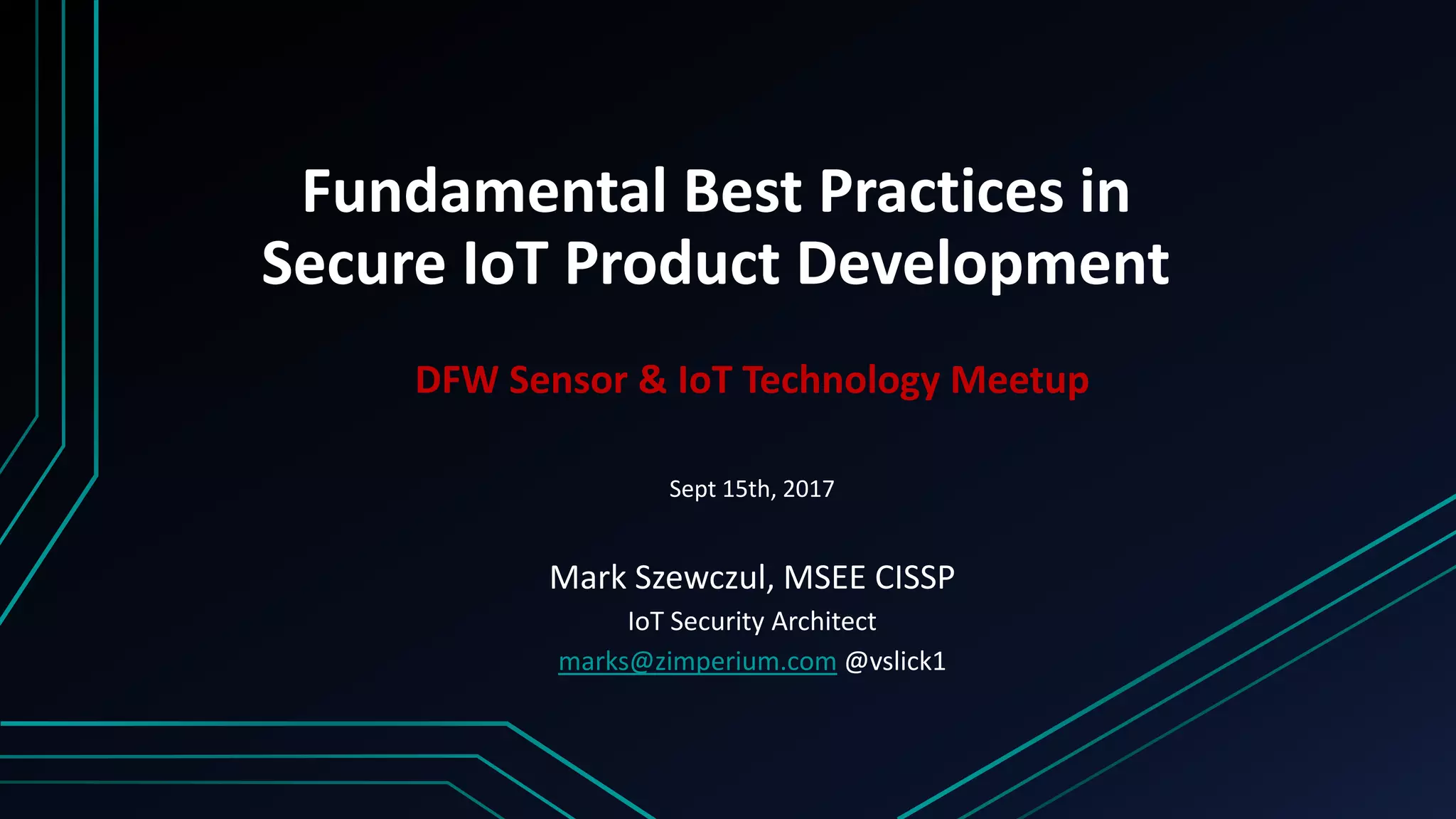 Fundamental Best Practices in Secure IoT Product Development

DFW Sensor & IoT Technology Meetup

Sept 15th, 2017

Mark Szewczul, MSEE CISSP
IoT Security Architect
marks@zimperium.com @vslick1